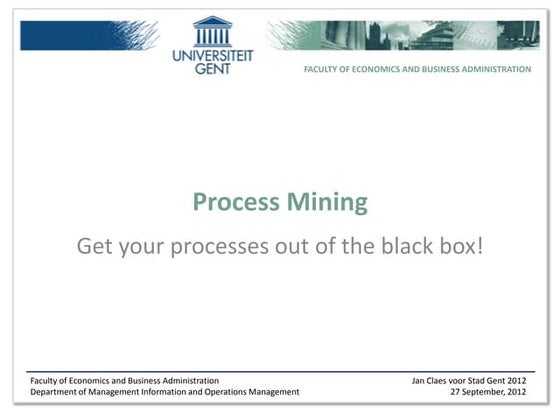 UNIVERSITEIT GENT

FACULTY OF ECONOMICS AND BUSINESS ADMINISTRATION

Process Mining

Get your processes out of the black box!

Faculty of Economics and Business Administration
Department of Management Information and Operations Management

Jan Claes voor Stad Gent 2012
27 September, 2012